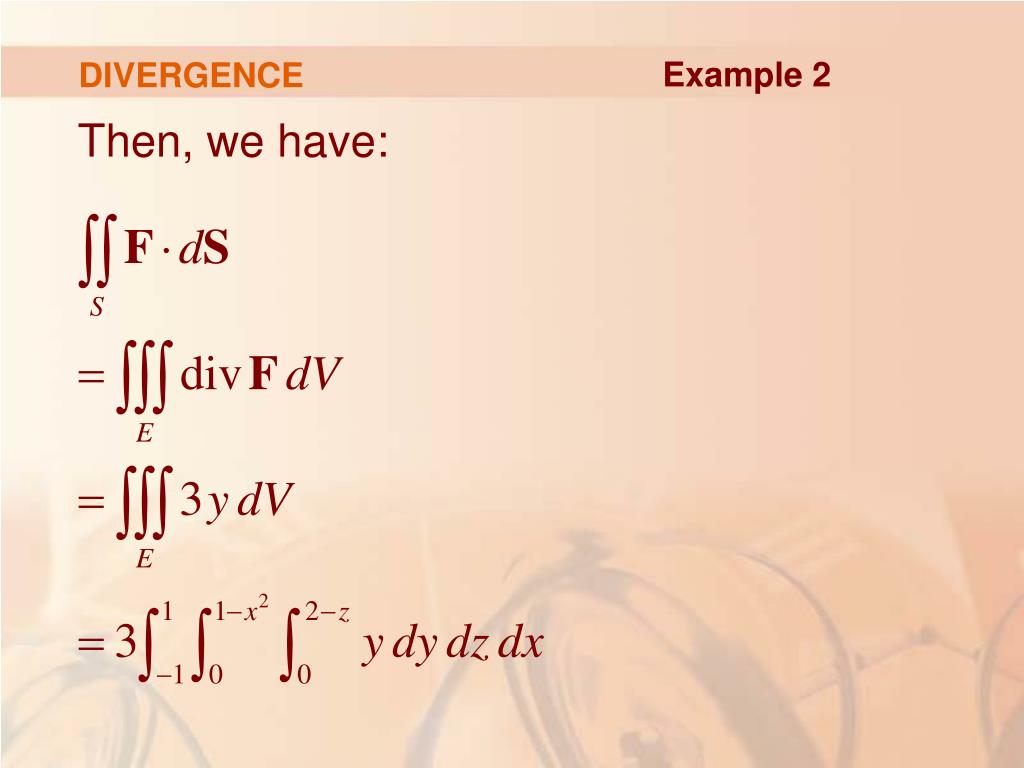 DIVERGENCE

Example 2

Then, we have:

$\iint_S \mathbf{F} \cdot d\mathbf{S}$

$= \iiint_E \operatorname{div} \mathbf{F} \, dV$

$= \iiint_E 3y \, dV$

$= 3\int_{-1}^{1} \int_{0}^{1-x^2} \int_{0}^{2-z} y \, dy \, dz \, dx$